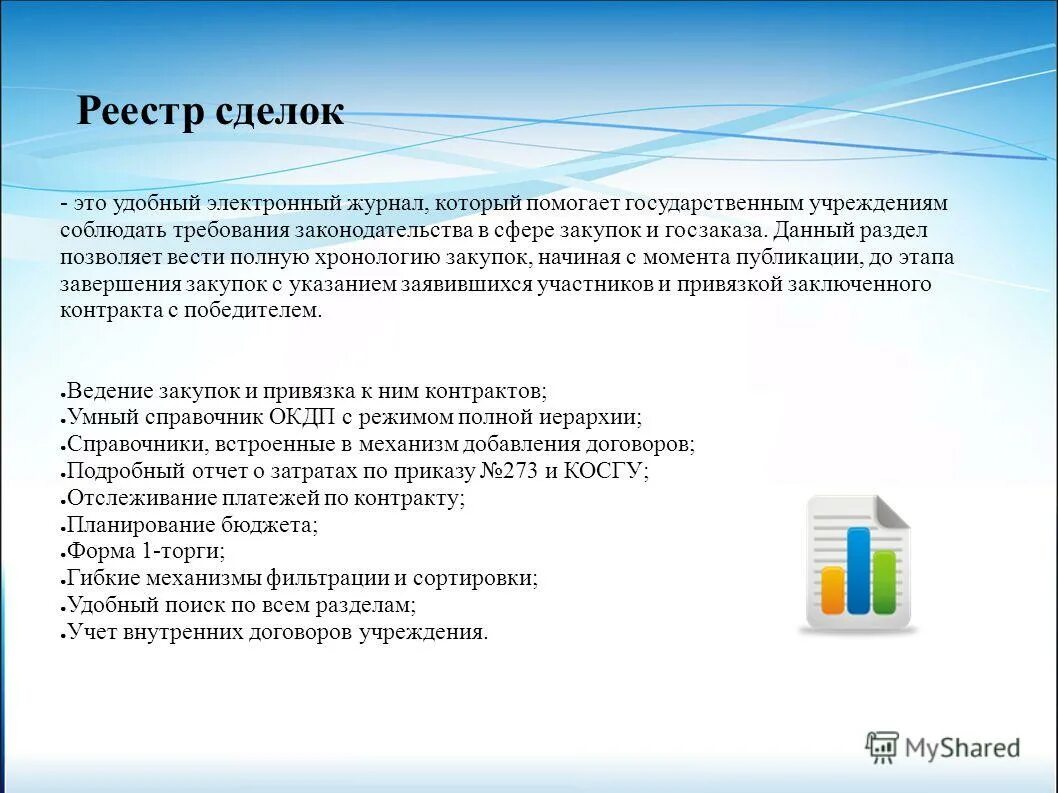 Реестр сделок

- это удобный электронный журнал, который помогает государственным учреждениям соблюдать требования законодательства в сфере закупок и госзаказа. Данный раздел позволяет вести полную хронологию закупок, начиная с момента публикации, до этапа завершения закупок с указанием заявившихся участников и привязкой заключенного контракта с победителем.

●Ведение закупок и привязка к ним контрактов;
●Умный справочник ОКДП с режимом полной иерархии;
●Справочники, встроенные в механизм добавления договоров;
●Подробный отчет о затратах по приказу №273 и КОСГУ;
●Отслеживание платежей по контракту;
●Планирование бюджета;
●Форма 1-торги;
●Гибкие механизмы фильтрации и сортировки;
●Удобный поиск по всем разделам;
●Учет внутренних договоров учреждения.

MyShared